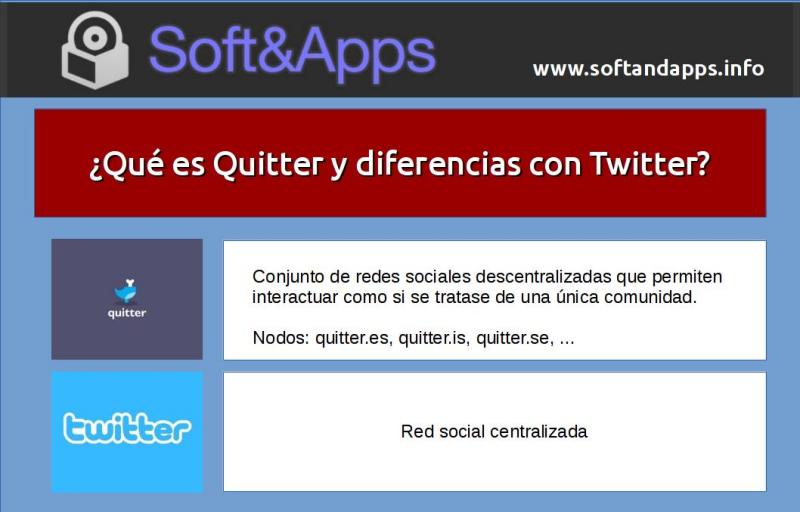 Soft&Apps

www.softandapps.info

¿Qué es Quitter y diferencias con Twitter?

quitter

Conjunto de redes sociales descentralizadas que permiten interactuar como si se tratase de una única comunidad.

Nodos: quitter.es, quitter.is, quitter.se, ...

twitter

Red social centralizada